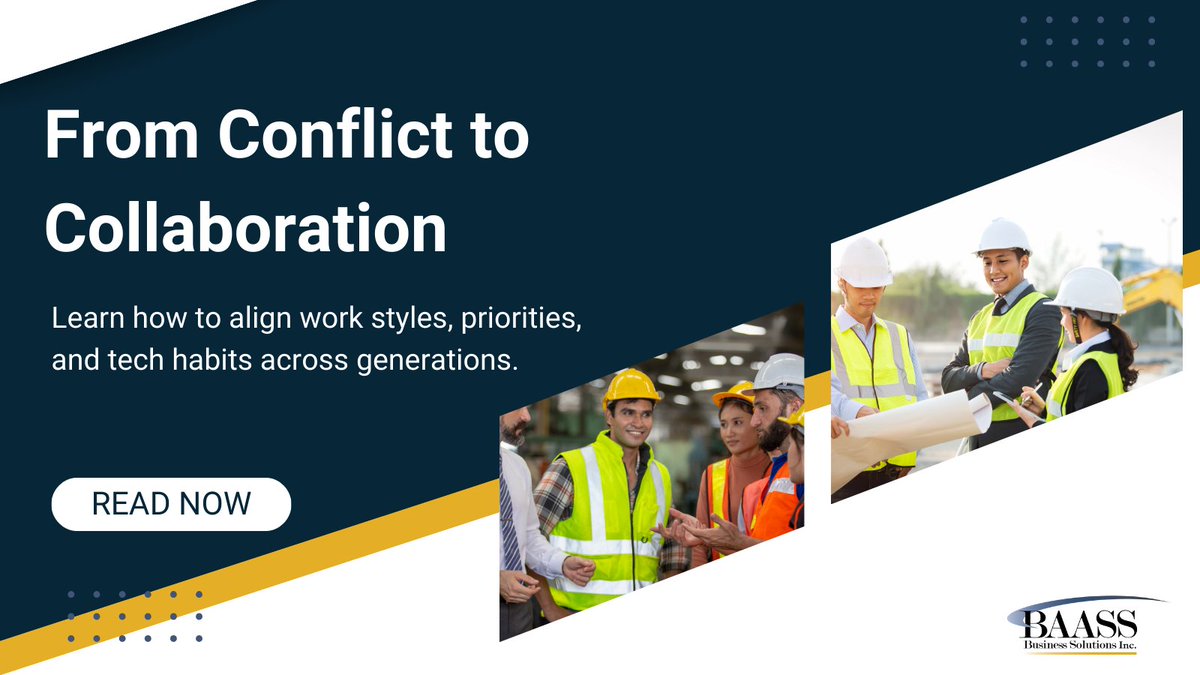 From Conflict to Collaboration

Learn how to align work styles, priorities, and tech habits across generations.

READ NOW

BAASS
Business Solutions Inc.